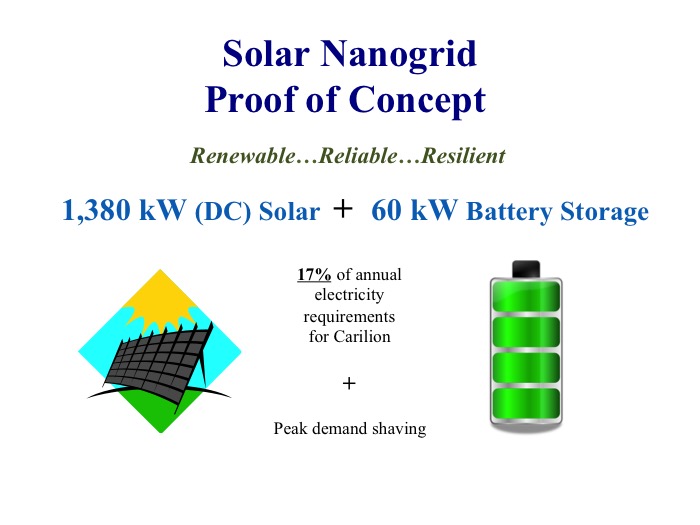 Solar Nanogrid
Proof of Concept

Renewable…Reliable…Resilient

1,380 kW (DC) Solar + 60 kW Battery Storage

17% of annual electricity requirements for Carilion

+

Peak demand shaving